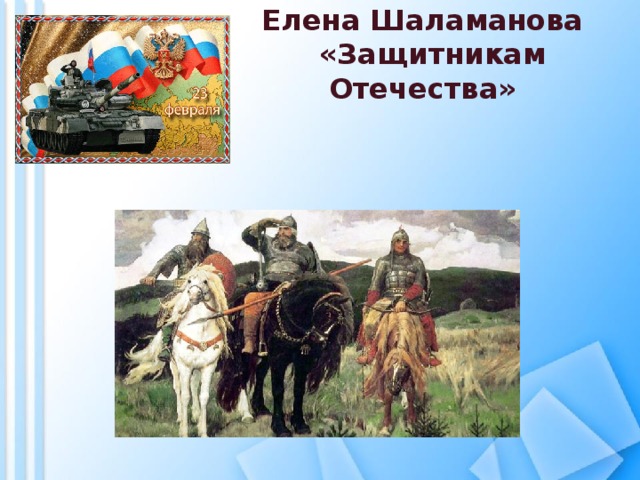 23 февраля

Елена Шаламанова «Защитникам Отечества»